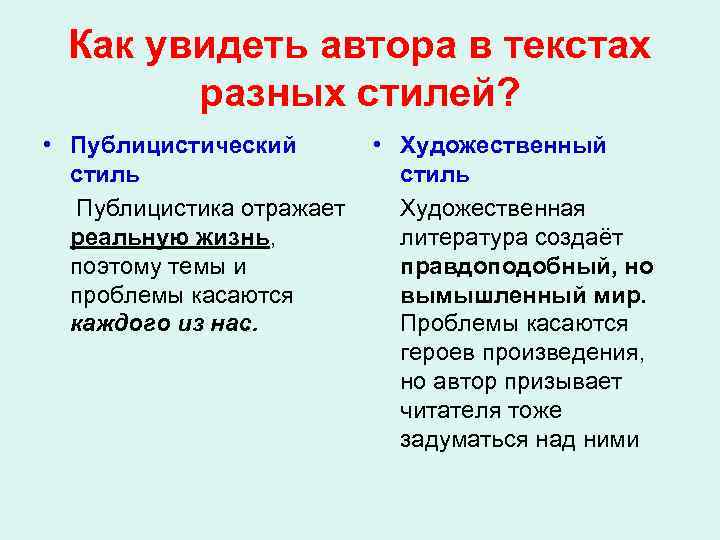 Как увидеть автора в текстах разных стилей?

• Публицистический стиль

Публицистика отражает реальную жизнь, поэтому темы и проблемы касаются каждого из нас.

• Художественный стиль

Художественная литература создаёт правдоподобный, но вымышленный мир. Проблемы касаются героев произведения, но автор призывает читателя тоже задуматься над ними